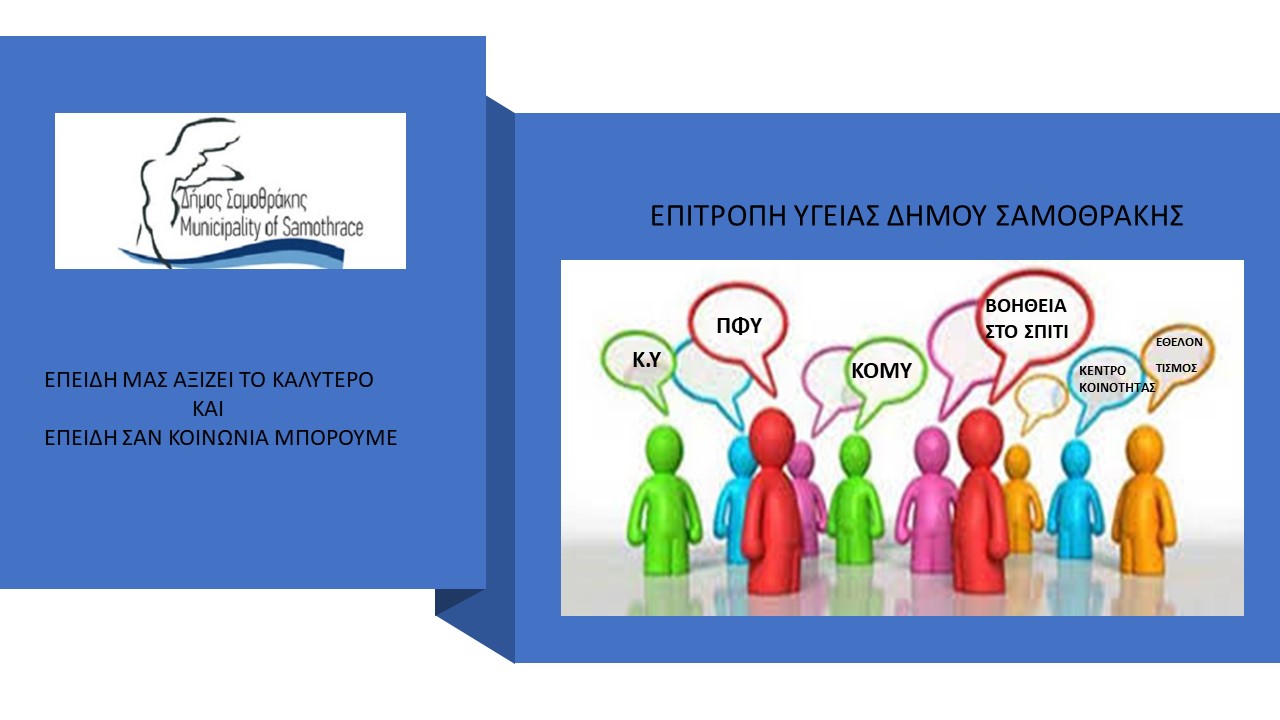 Δήμος Σαμοθράκης
Municipality of Samothrace

ΕΠΕΙΔΗ ΜΑΣ ΑΞΙΖΕΙ ΤΟ ΚΑΛΥΤΕΡΟ
ΚΑΙ
ΕΠΕΙΔΗ ΣΑΝ ΚΟΙΝΩΝΙΑ ΜΠΟΡΟΥΜΕ

ΕΠΙΤΡΟΠΗ ΥΓΕΙΑΣ ΔΗΜΟΥ ΣΑΜΟΘΡΑΚΗΣ

Κ.Υ
ΠΦΥ
ΚΟΜΥ
ΒΟΗΘΕΙΑ ΣΤΟ ΣΠΙΤΙ
ΚΕΝΤΡΟ ΚΟΙΝΟΤΗΤΑΣ
ΕΘΕΛΟΝ ΤΙΣΜΟΣ